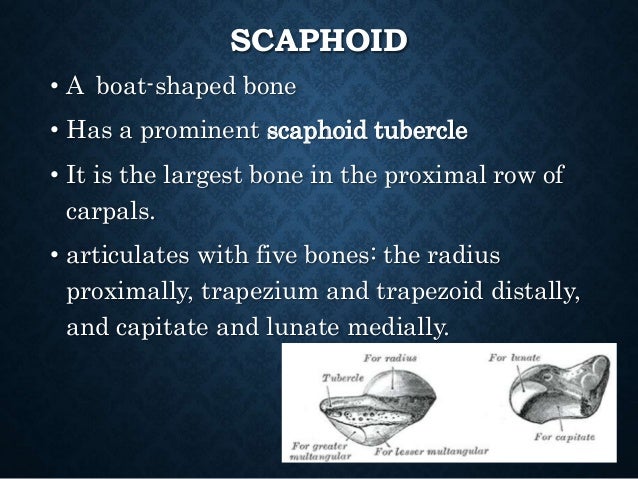 SCAPHOID

• A boat-shaped bone

• Has a prominent scaphoid tubercle

• It is the largest bone in the proximal row of carpals.

• articulates with five bones: the radius proximally, trapezium and trapezoid distally, and capitate and lunate medially.

For radius
Tubercle
For greater multangular
For lesser multangular
For lunate
For capitate